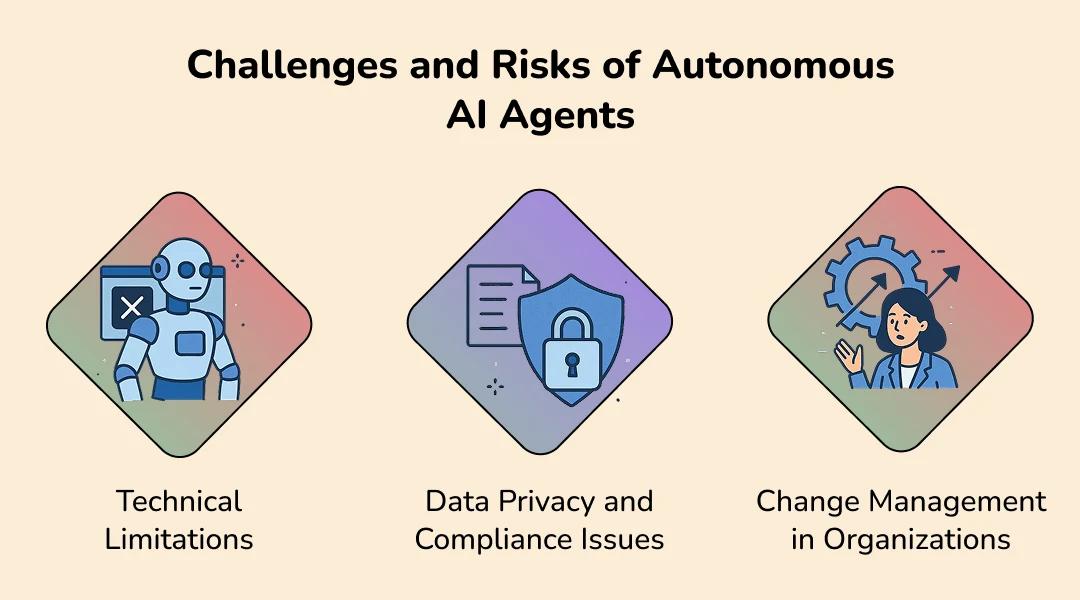 Challenges and Risks of Autonomous AI Agents

Technical Limitations

Data Privacy and Compliance Issues

Change Management in Organizations